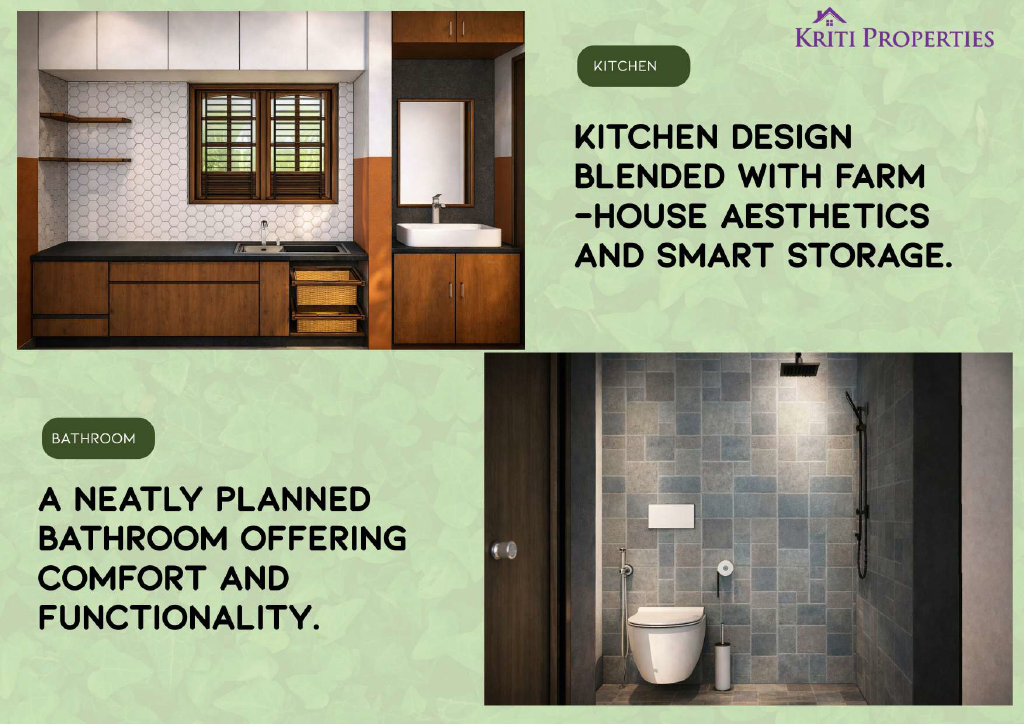 KRITI PROPERTIES

KITCHEN

KITCHEN DESIGN BLENDED WITH FARM -HOUSE AESTHETICS AND SMART STORAGE.

BATHROOM

A NEATLY PLANNED BATHROOM OFFERING COMFORT AND FUNCTIONALITY.